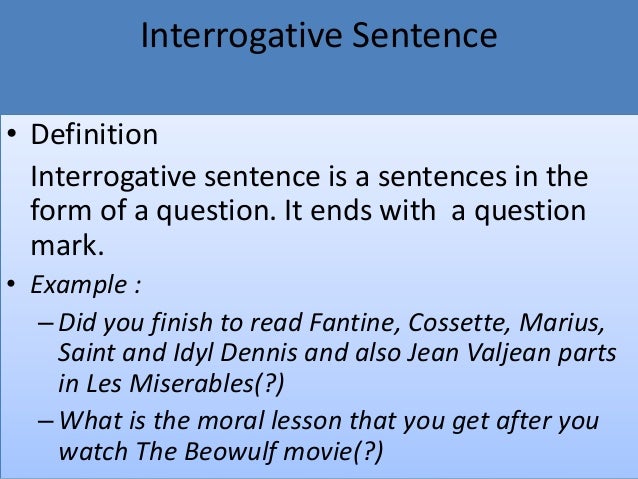 Interrogative Sentence

• Definition

Interrogative sentence is a sentences in the form of a question. It ends with a question mark.

• Example :

– Did you finish to read Fantine, Cossette, Marius, Saint and Idyl Dennis and also Jean Valjean parts in Les Miserables(?)

– What is the moral lesson that you get after you watch The Beowulf movie(?)